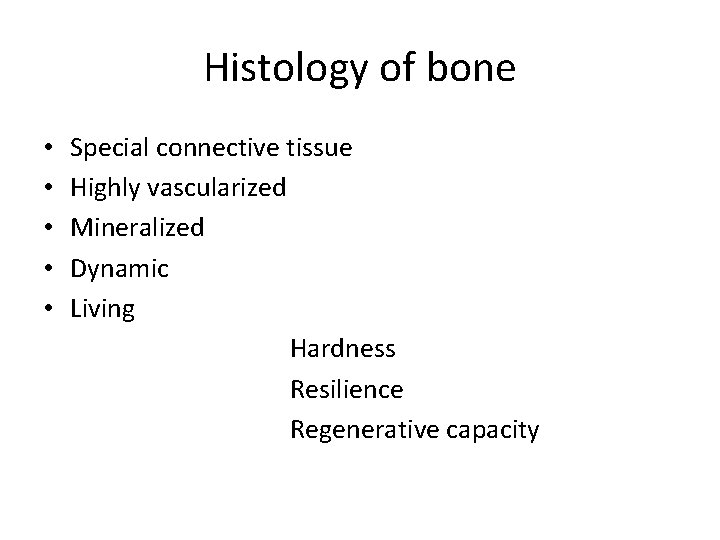 Histology of bone

• Special connective tissue
• Highly vascularized
• Mineralized
• Dynamic
• Living

Hardness
Resilience
Regenerative capacity